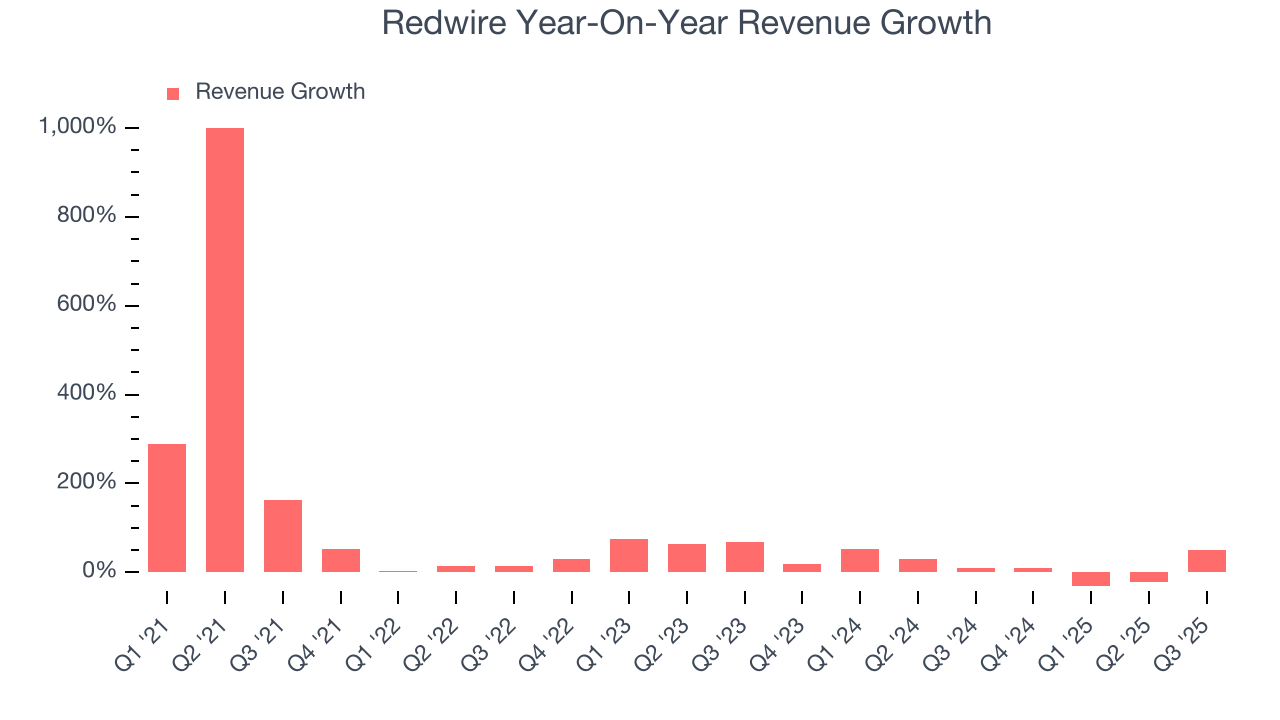 Redwire Year-On-Year Revenue Growth

Revenue Growth

1,000%
800%
600%
400%
200%
0%

Q1 '21
Q2 '21
Q3 '21
Q4 '21
Q1 '22
Q2 '22
Q3 '22
Q4 '22
Q1 '23
Q2 '23
Q3 '23
Q4 '23
Q1 '24
Q2 '24
Q3 '24
Q4 '24
Q1 '25
Q2 '25
Q3 '25